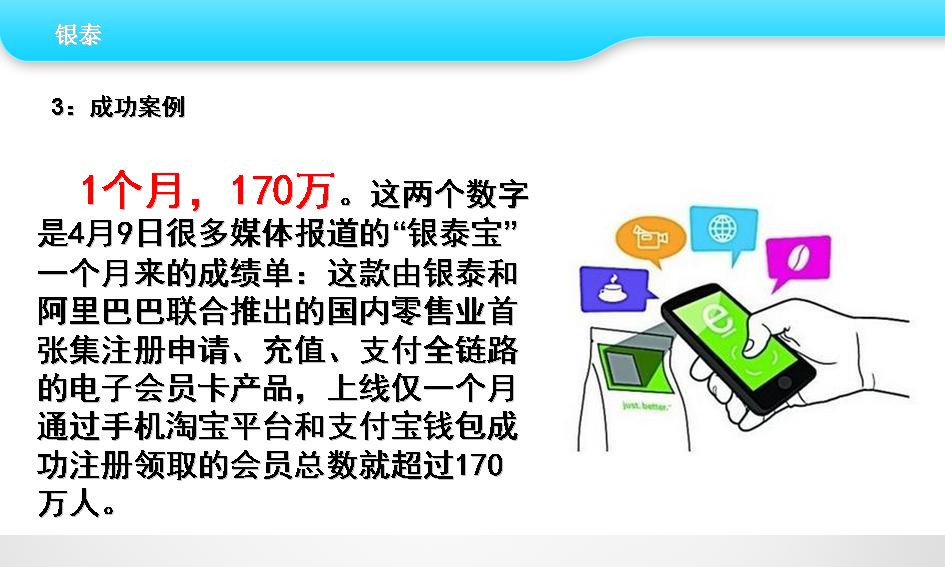 银泰

3：成功案例

1个月，170万。这两个数字是4月9日很多媒体报道的“银泰宝”一个月来的成绩单：这款由银泰和阿里巴巴联合推出的国内零售业首张集注册申请、充值、支付全链路的电子会员卡产品，上线仅一个月通过手机淘宝平台和支付宝钱包成功注册领取的会员总数就超过170万人。

e

just. better.